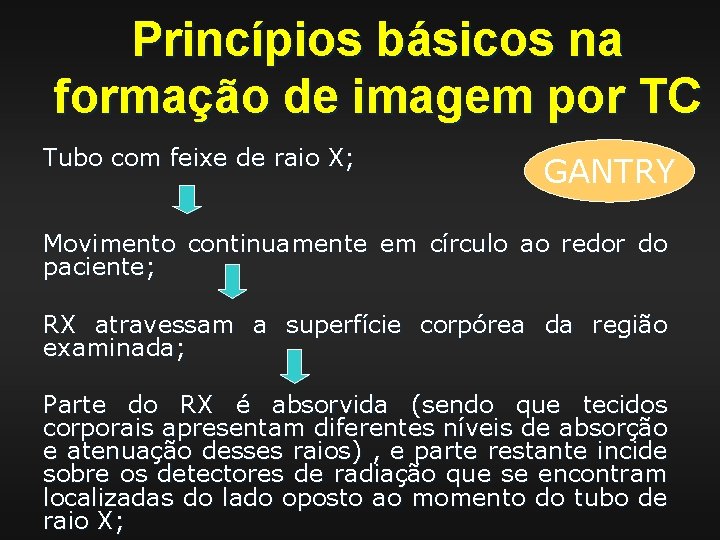 Princípios básicos na formação de imagem por TC

Tubo com feixe de raio X;

GANTRY

Movimento continuamente em círculo ao redor do paciente;

RX atravessam a superfície corpórea da região examinada;

Parte do RX é absorvida (sendo que tecidos corporais apresentam diferentes níveis de absorção e atenuação desses raios) , e parte restante incide sobre os detectores de radiação que se encontram localizadas do lado oposto ao momento do tubo de raio X;